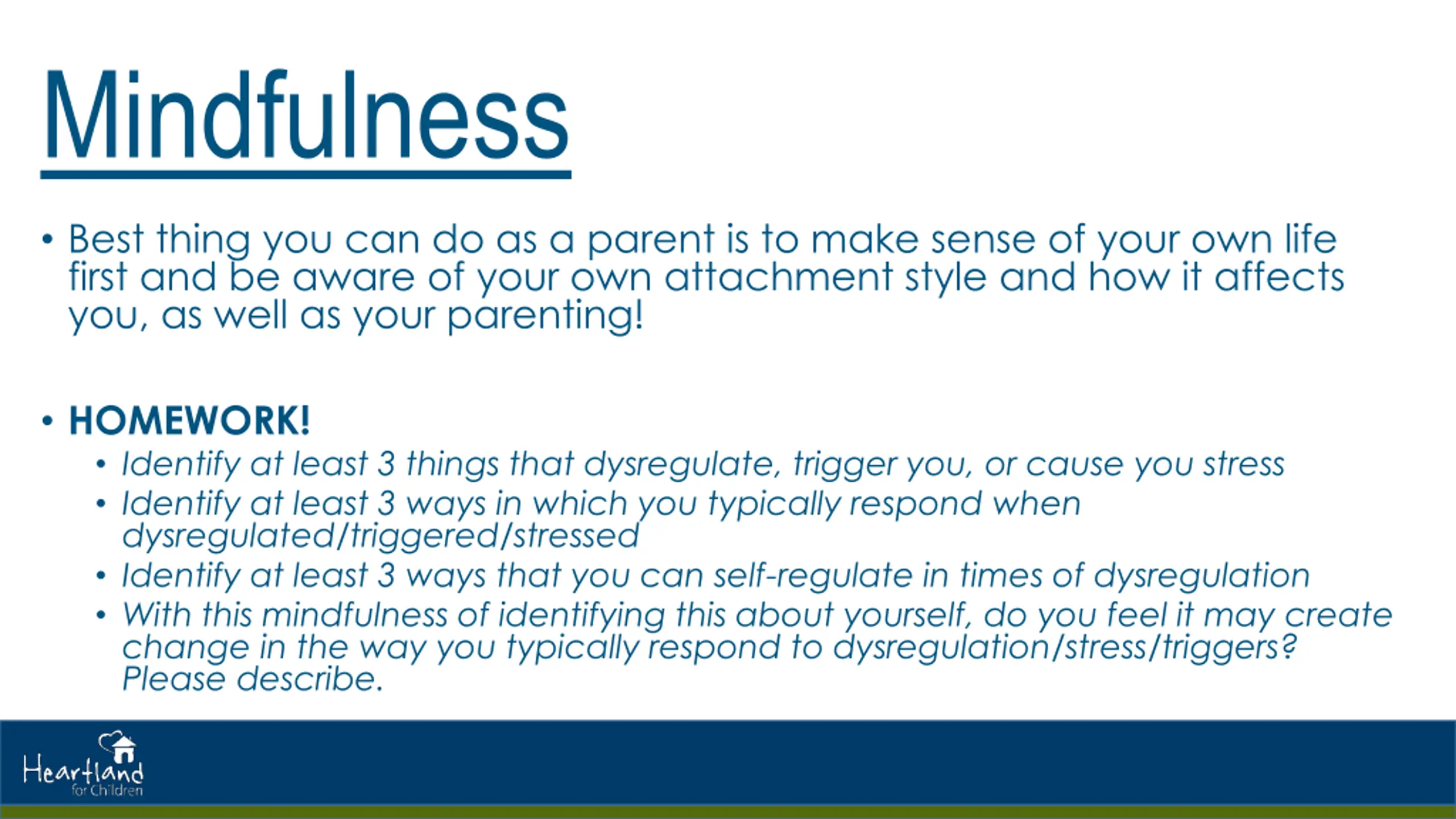 Mindfulness

• Best thing you can do as a parent is to make sense of your own life first and be aware of your own attachment style and how it affects you, as well as your parenting!

• HOMEWORK!
• Identify at least 3 things that dysregulate, trigger you, or cause you stress
• Identify at least 3 ways in which you typically respond when dysregulated/triggered/stressed
• Identify at least 3 ways that you can self-regulate in times of dysregulation
• With this mindfulness of identifying this about yourself, do you feel it may create change in the way you typically respond to dysregulation/stress/triggers? Please describe.

Heartland for Children